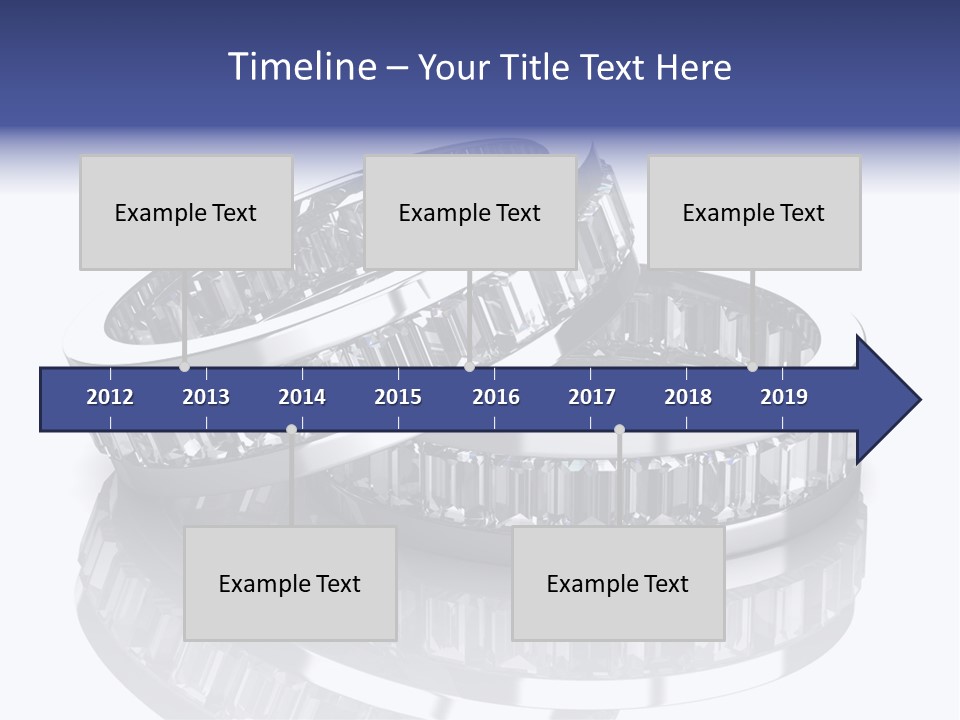 Timeline – Your Title Text Here

Example Text

Example Text

Example Text

2012 2013 2014 2015 2016 2017 2018 2019

Example Text

Example Text